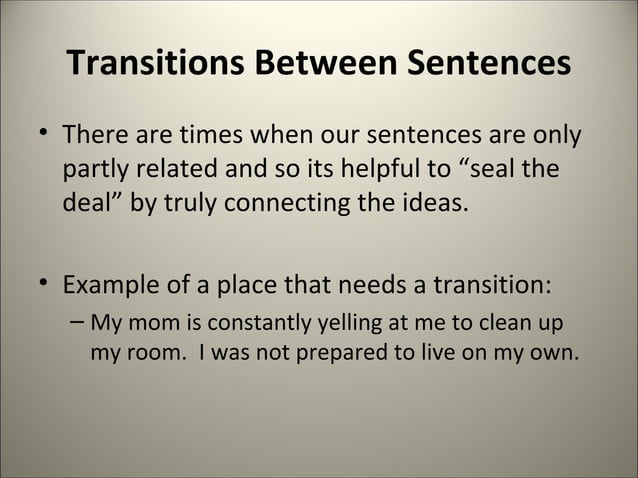 Transitions Between Sentences

• There are times when our sentences are only partly related and so its helpful to “seal the deal” by truly connecting the ideas.

• Example of a place that needs a transition:
– My mom is constantly yelling at me to clean up my room.  I was not prepared to live on my own.